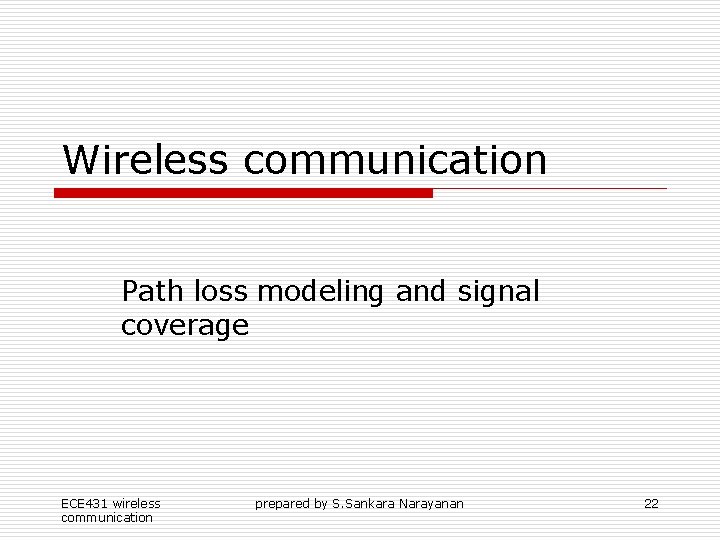 Wireless communication

Path loss modeling and signal coverage

ECE431 wireless communication

prepared by S.Sankara Narayanan

22